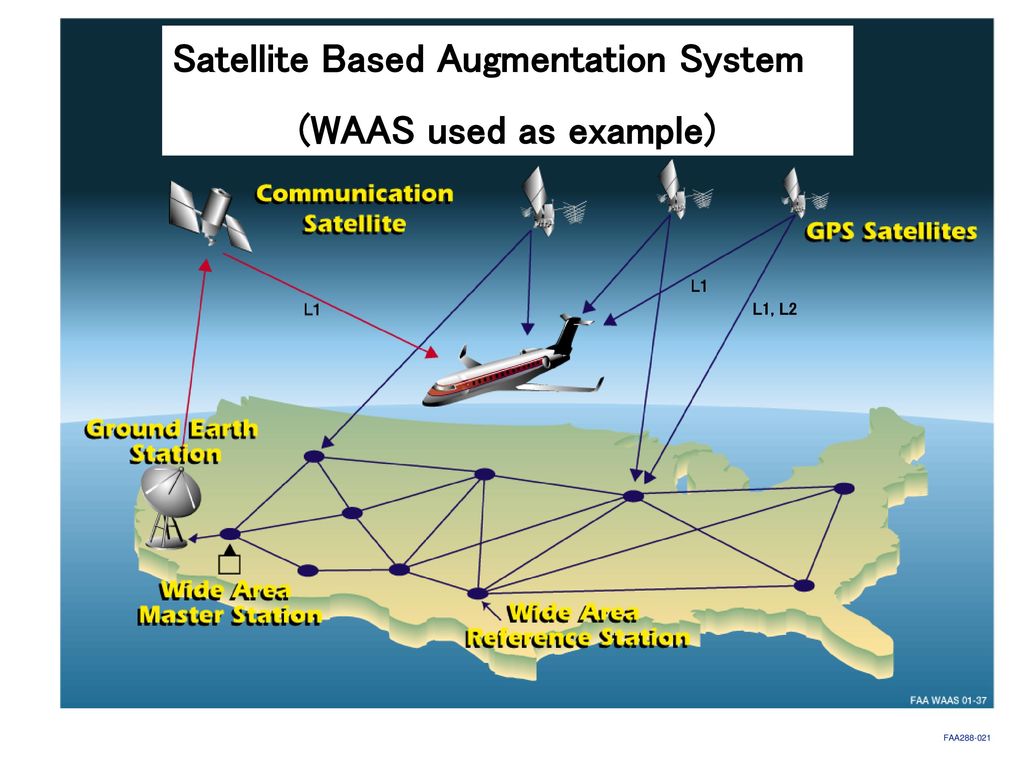 Satellite Based Augmentation System

(WAAS used as example)

Communication Satellite

GPS Satellites

L1

L1

L1, L2

Ground Earth Station

Wide Area Master Station

Wide Area Reference Station

FAA WAAS 01-37

FAA288-021